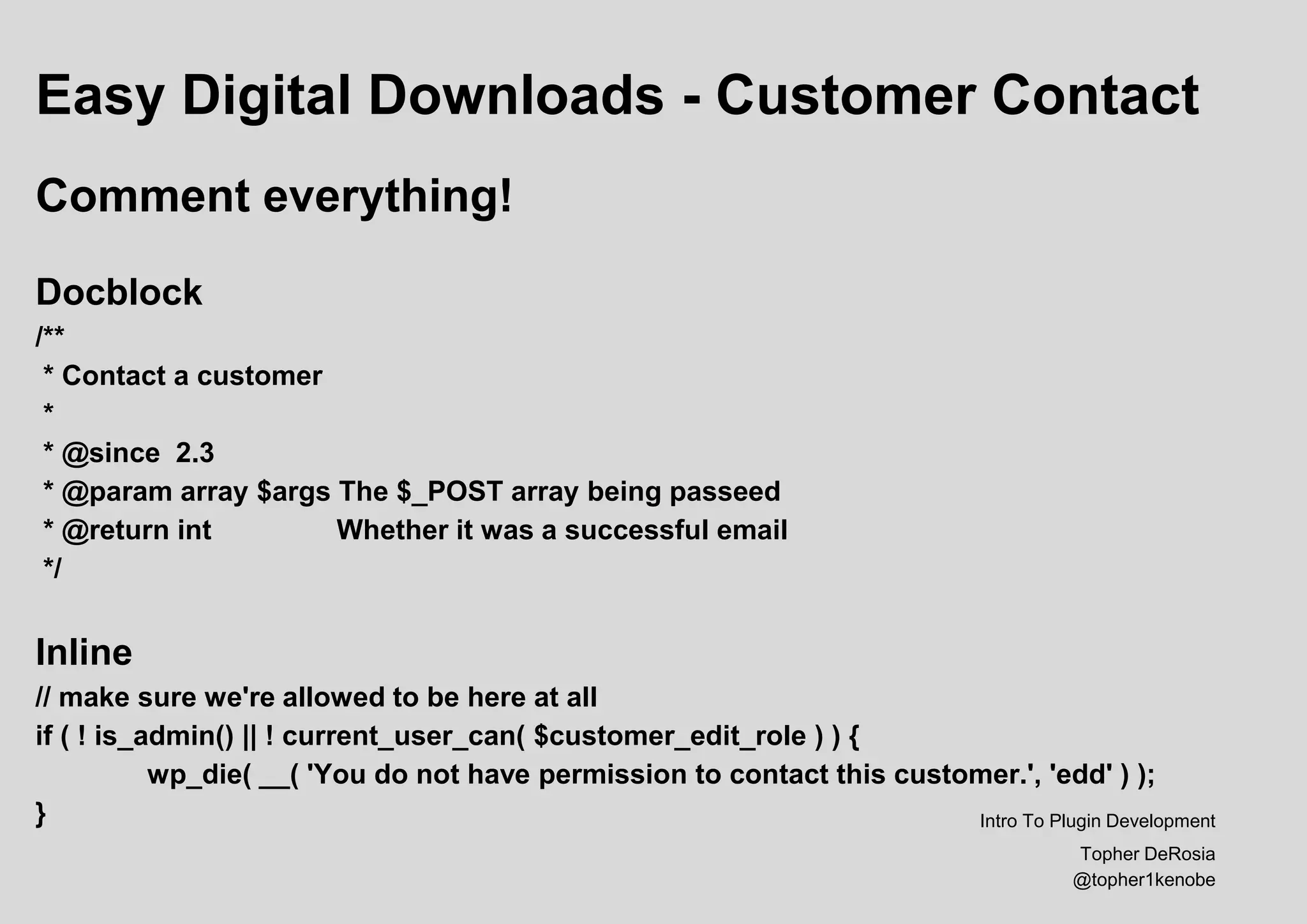 Easy Digital Downloads - Customer Contact

Comment everything!

Docblock

/**
 * Contact a customer
 *
 * @since  2.3
 * @param array $args The $_POST array being passeed
 * @return int                Whether it was a successful email
 */

Inline

// make sure we're allowed to be here at all
if ( ! is_admin() || ! current_user_can( $customer_edit_role ) ) {
        wp_die( __( 'You do not have permission to contact this customer.', 'edd' ) );
}

Intro To Plugin Development

Topher DeRosia
@topher1kenobe